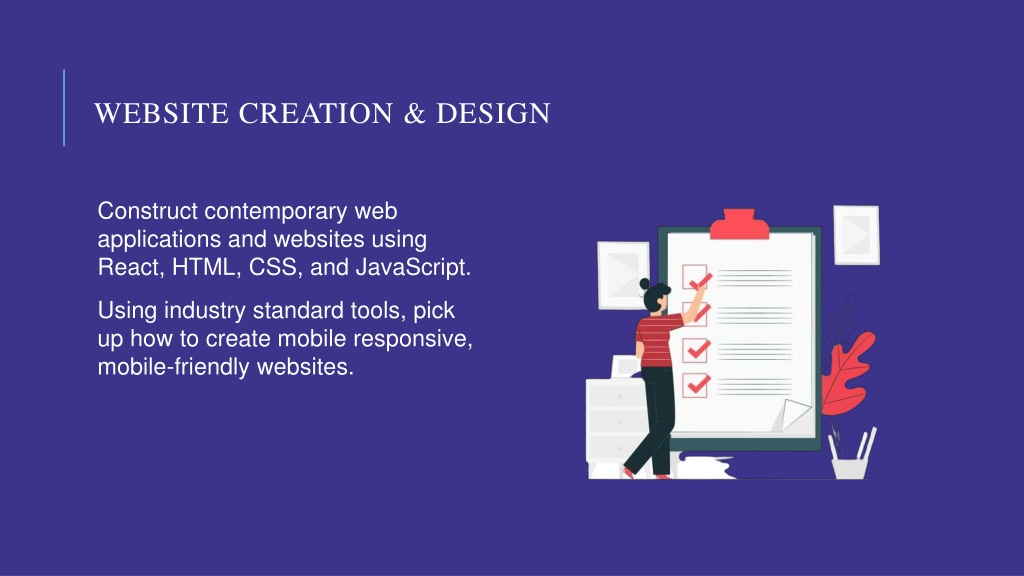 WEBSITE CREATION & DESIGN

Construct contemporary web applications and websites using React, HTML, CSS, and JavaScript.

Using industry standard tools, pick up how to create mobile responsive, mobile-friendly websites.